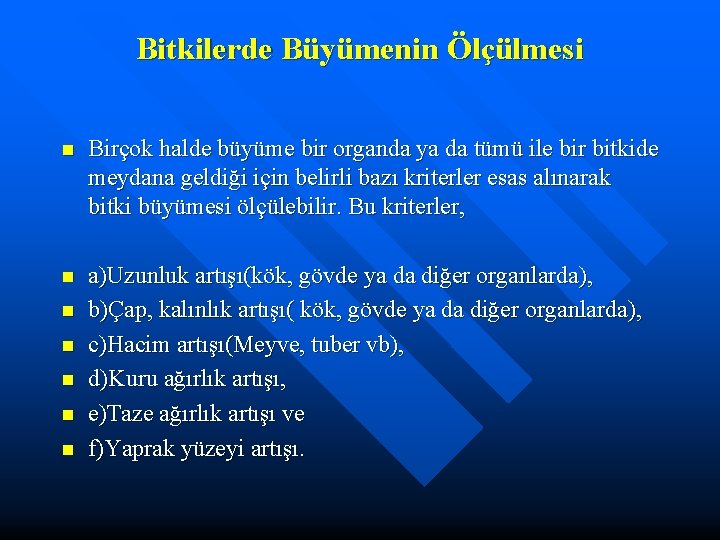 Bitkilerde Büyümenin Ölçülmesi

Birçok halde büyüme bir organda ya da tümü ile bir bitkide meydana geldiği için belirli bazı kriterler esas alınarak bitki büyümesi ölçülebilir. Bu kriterler,

a)Uzunluk artışı(kök, gövde ya da diğer organlarda),

b)Çap, kalınlık artışı( kök, gövde ya da diğer organlarda),

c)Hacim artışı(Meyve, tuber vb),

d)Kuru ağırlık artışı,

e)Taze ağırlık artışı ve

f)Yaprak yüzeyi artışı.